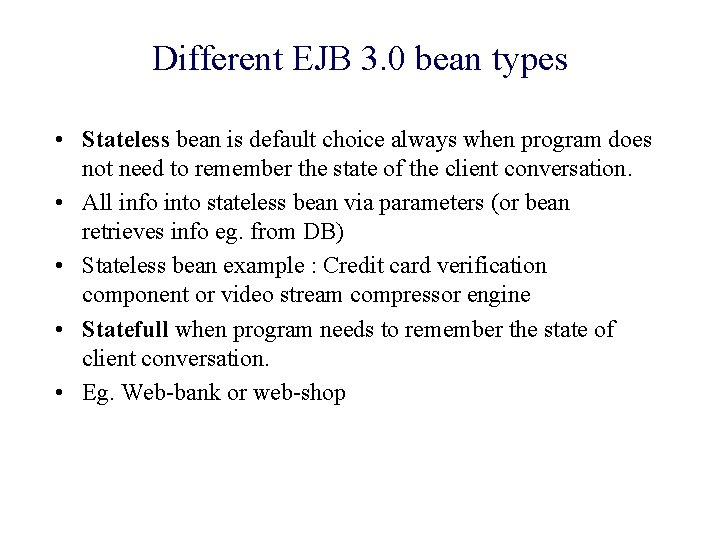 Different EJB 3.0 bean types

• Stateless bean is default choice always when program does not need to remember the state of the client conversation.
• All info into stateless bean via parameters (or bean retrieves info eg. from DB)
• Stateless bean example : Credit card verification component or video stream compressor engine
• Statefull when program needs to remember the state of client conversation.
• Eg. Web-bank or web-shop